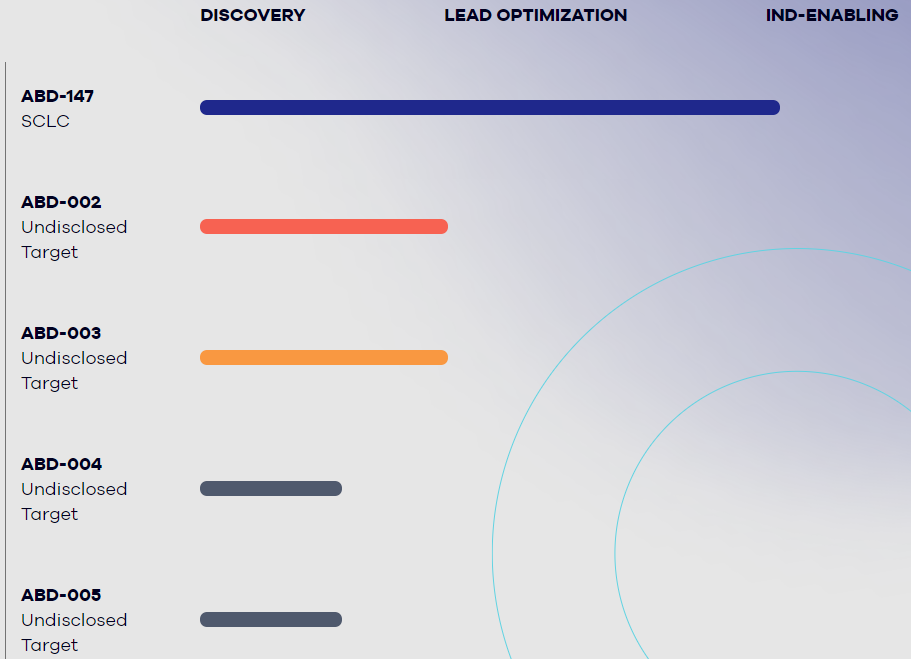 DISCOVERY LEAD OPTIMIZATION IND-ENABLING

ABD-147
SCLC

ABD-002
Undisclosed Target

ABD-003
Undisclosed Target

ABD-004
Undisclosed Target

ABD-005
Undisclosed Target